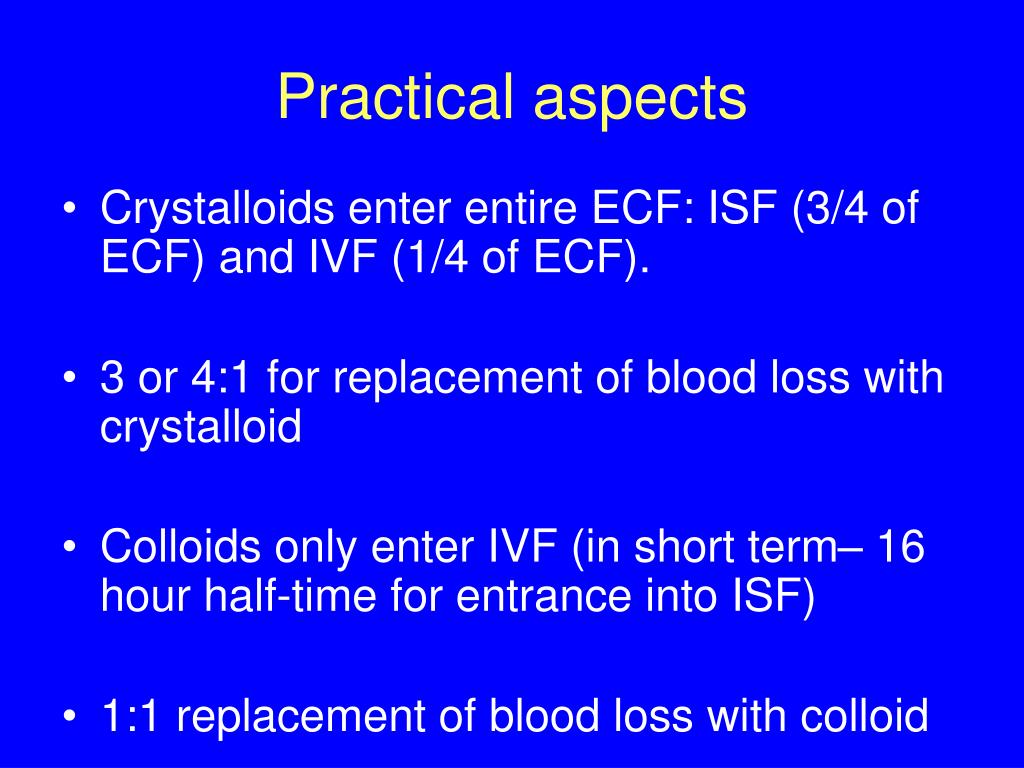 Practical aspects

• Crystalloids enter entire ECF: ISF (3/4 of ECF) and IVF (1/4 of ECF).

• 3 or 4:1 for replacement of blood loss with crystalloid

• Colloids only enter IVF (in short term– 16 hour half-time for entrance into ISF)

• 1:1 replacement of blood loss with colloid